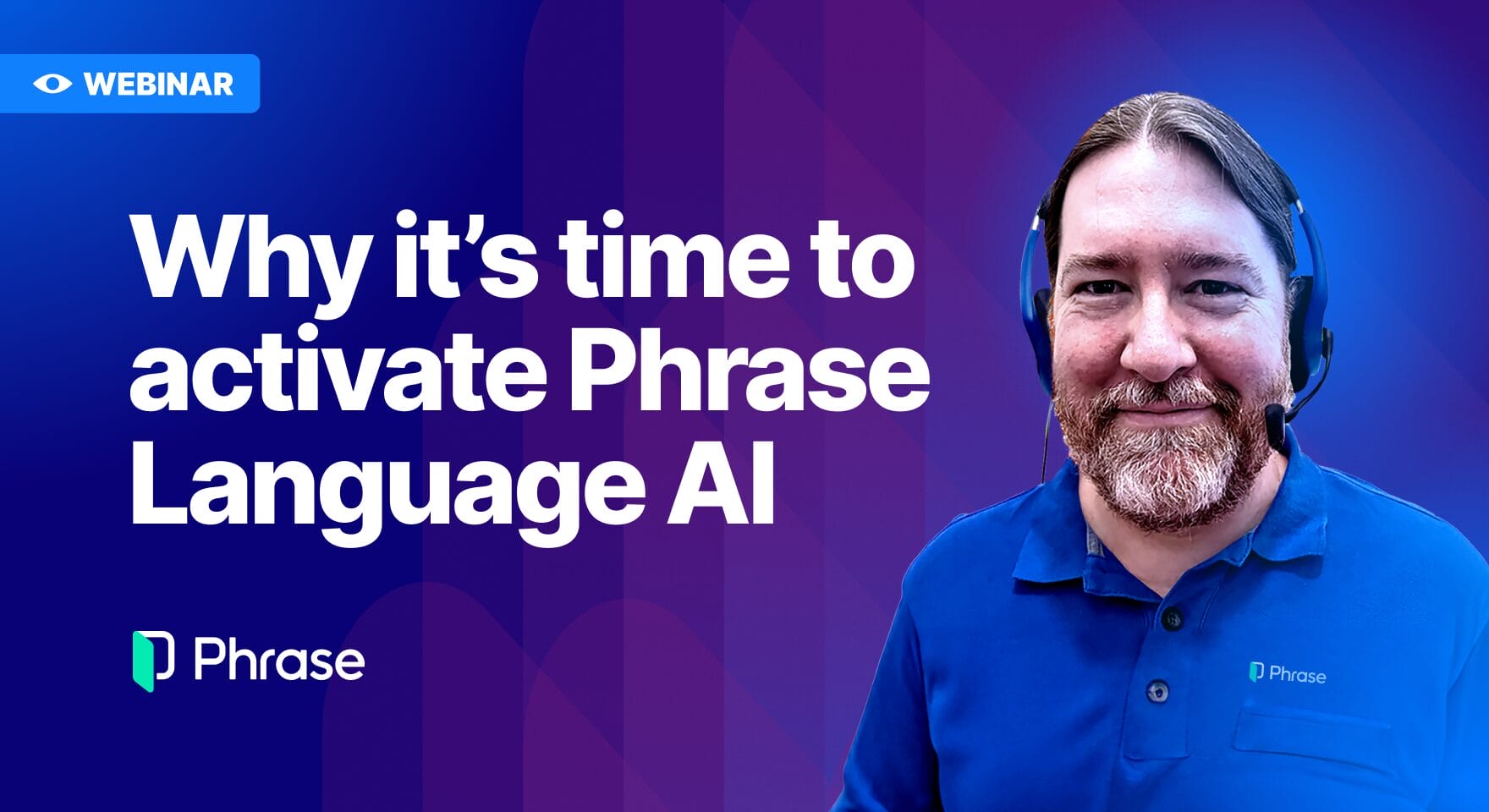 WEBINAR

Why it’s time to activate Phrase Language AI

Phrase

Phrase